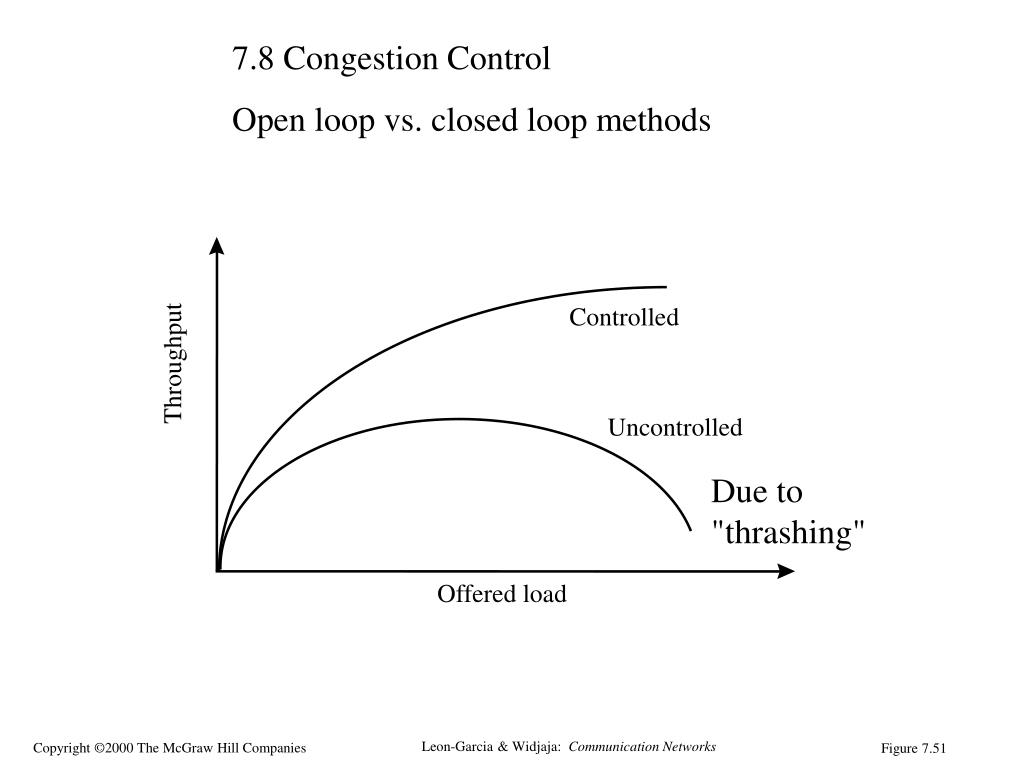 7.8 Congestion Control

Open loop vs. closed loop methods

Throughput

Controlled

Uncontrolled

Due to "thrashing"

Offered load

Copyright ©2000 The McGraw Hill Companies

Leon-Garcia & Widjaja: Communication Networks

Figure 7.51